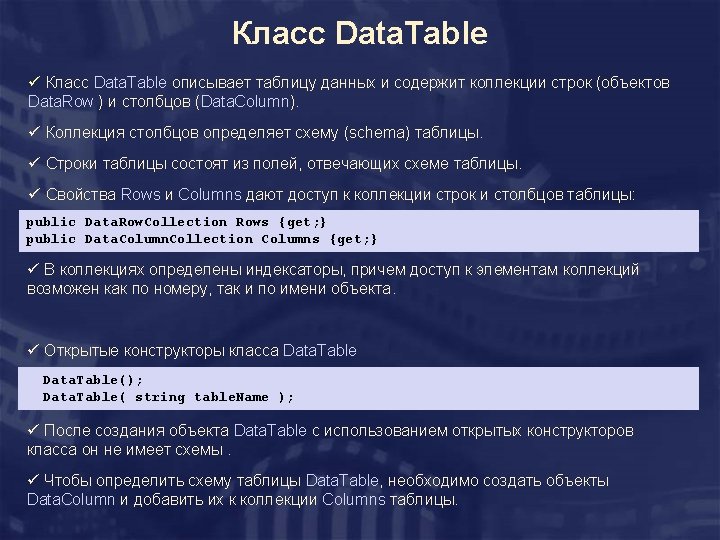 Класс DataTable

✓ Класс DataTable описывает таблицу данных и содержит коллекции строк (объектов DataRow ) и столбцов (DataColumn).

✓ Коллекция столбцов определяет схему (schema) таблицы.

✓ Строки таблицы состоят из полей, отвечающих схеме таблицы.

✓ Свойства Rows и Columns дают доступ к коллекции строк и столбцов таблицы:

public DataRowCollection Rows {get;}
public DataColumnCollection Columns {get;}

✓ В коллекциях определены индексаторы, причем доступ к элементам коллекций возможен как по номеру, так и по имени объекта.

✓ Открытые конструкторы класса DataTable

DataTable();
DataTable( string tableName );

✓ После создания объекта DataTable с использованием открытых конструкторов класса он не имеет схемы .

✓ Чтобы определить схему таблицы DataTable, необходимо создать объекты DataColumn и добавить их к коллекции Columns таблицы.